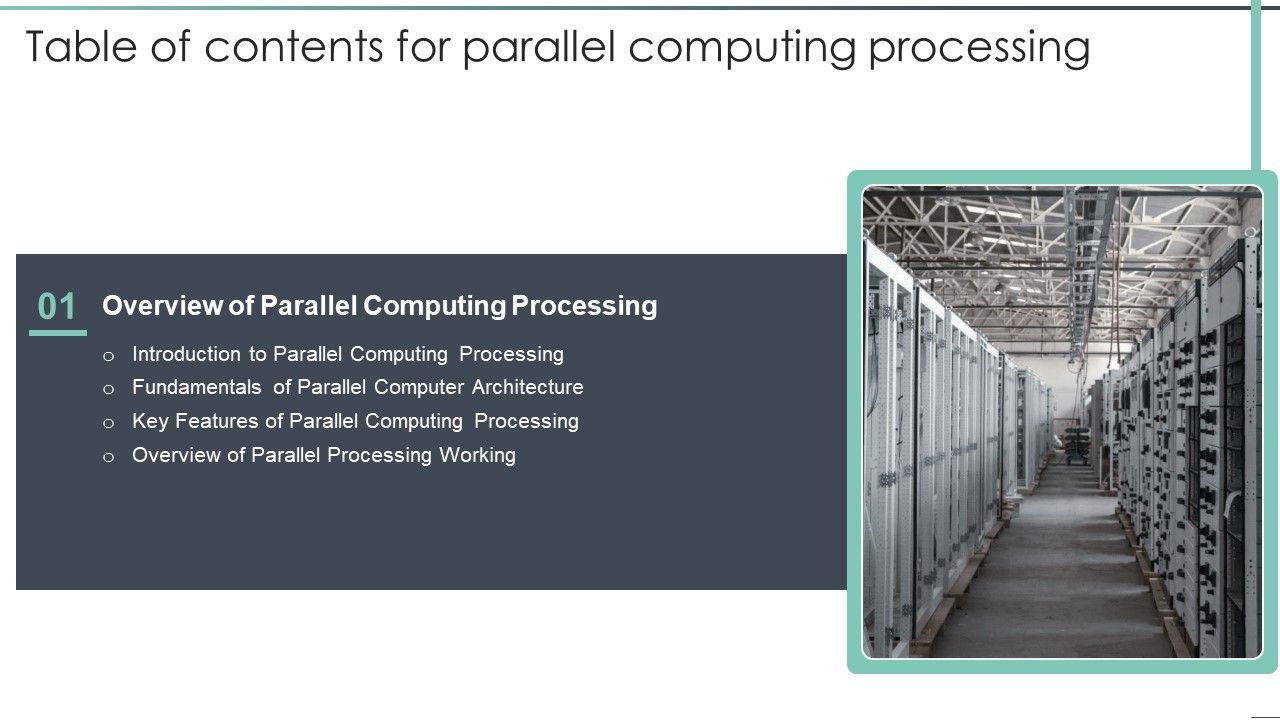 Table of contents for parallel computing processing

01

Overview of Parallel Computing Processing

o Introduction to Parallel Computing Processing
o Fundamentals of Parallel Computer Architecture
o Key Features of Parallel Computing Processing
o Overview of Parallel Processing Working